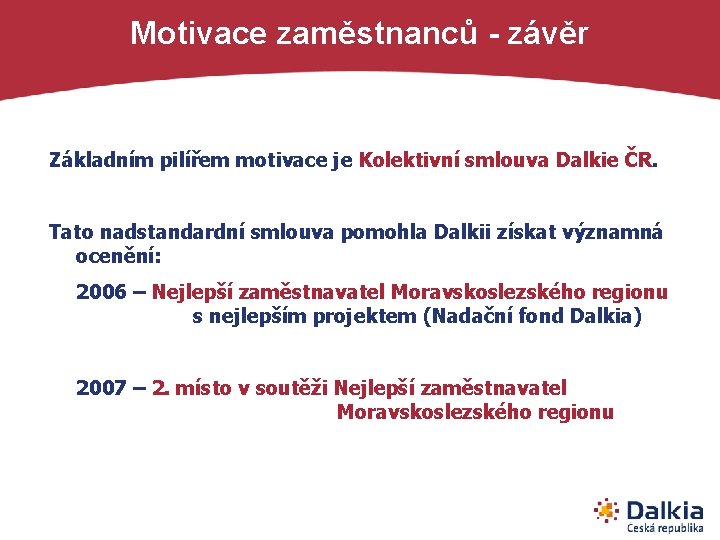 Motivace zaměstnanců - závěr

Základním pilířem motivace je Kolektivní smlouva Dalkie ČR.

Tato nadstandardní smlouva pomohla Dalkii získat významná ocenění:

2006 – Nejlepší zaměstnavatel Moravskoslezského regionu s nejlepším projektem (Nadační fond Dalkia)

2007 – 2. místo v soutěži Nejlepší zaměstnavatel Moravskoslezského regionu

Dalkia
Česká republika